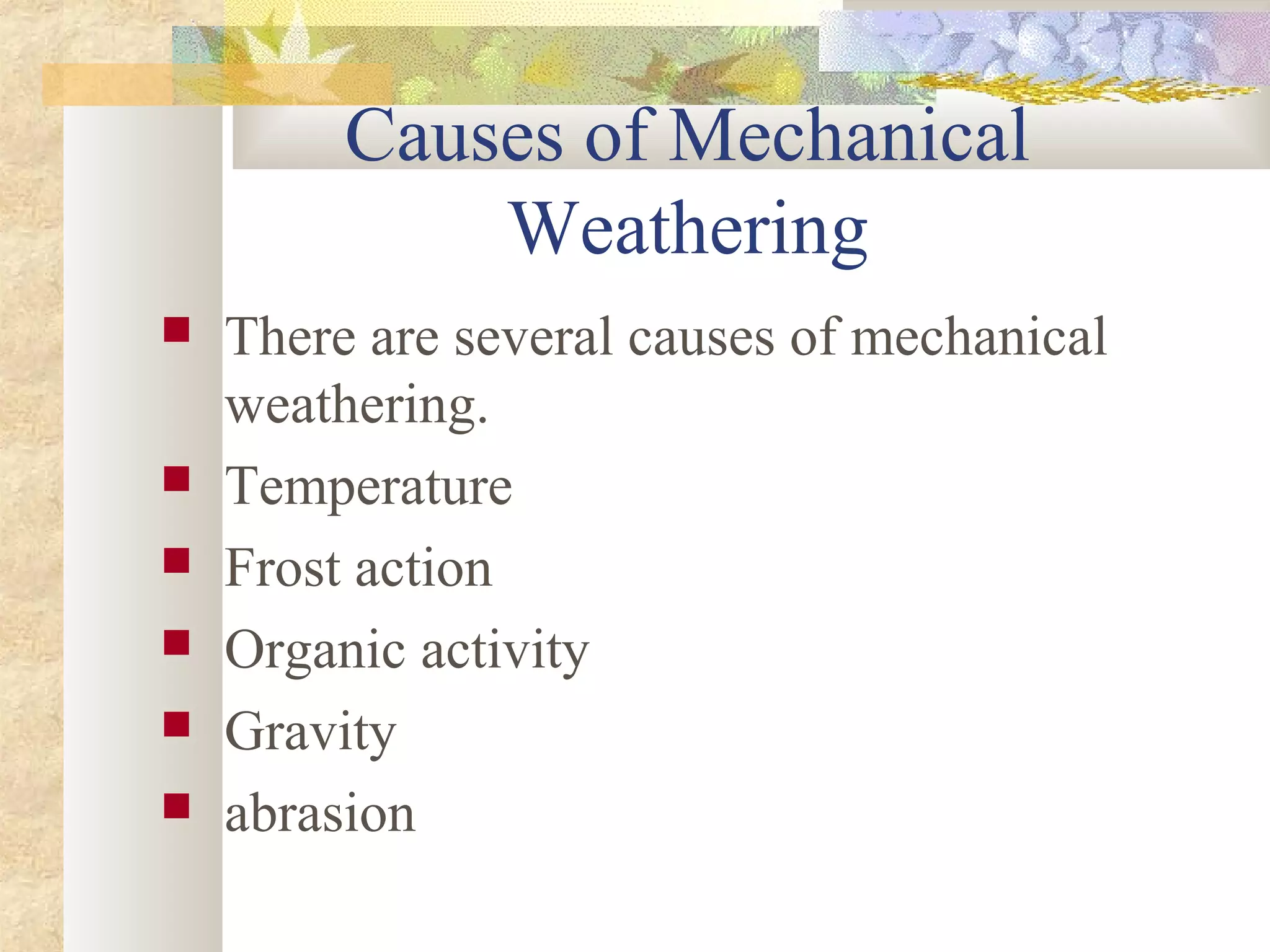 Causes of Mechanical Weathering

- There are several causes of mechanical weathering.
- Temperature
- Frost action
- Organic activity
- Gravity
- abrasion